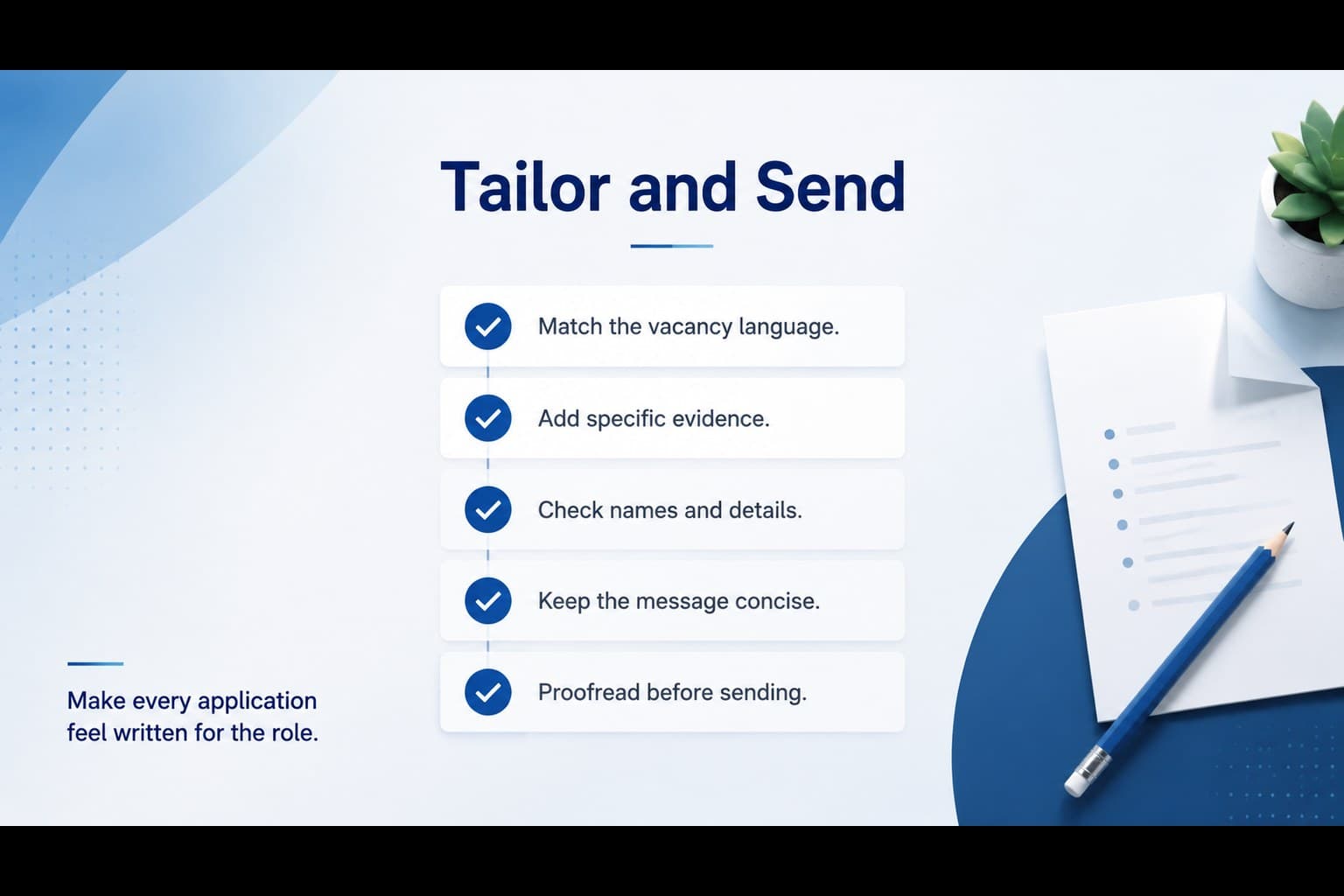 Tailor and Send

Match the vacancy language.

Add specific evidence.

Check names and details.

Keep the message concise.

Proofread before sending.

Make every application feel written for the role.